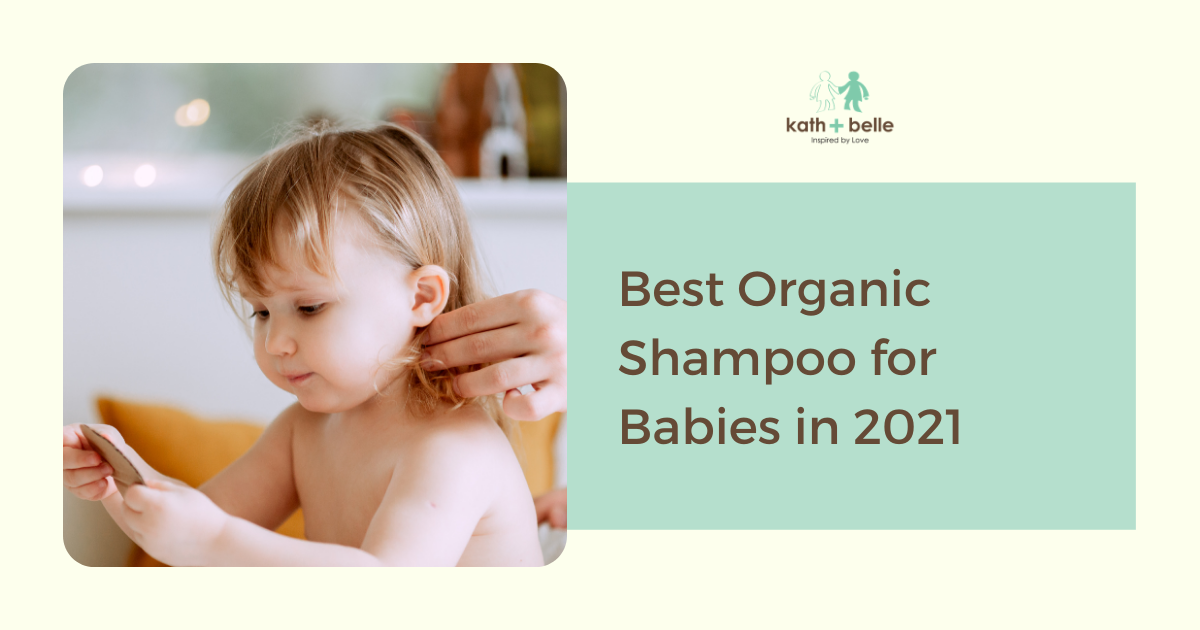 kath + belle
Inspired by Love

Best Organic Shampoo for Babies in 2021